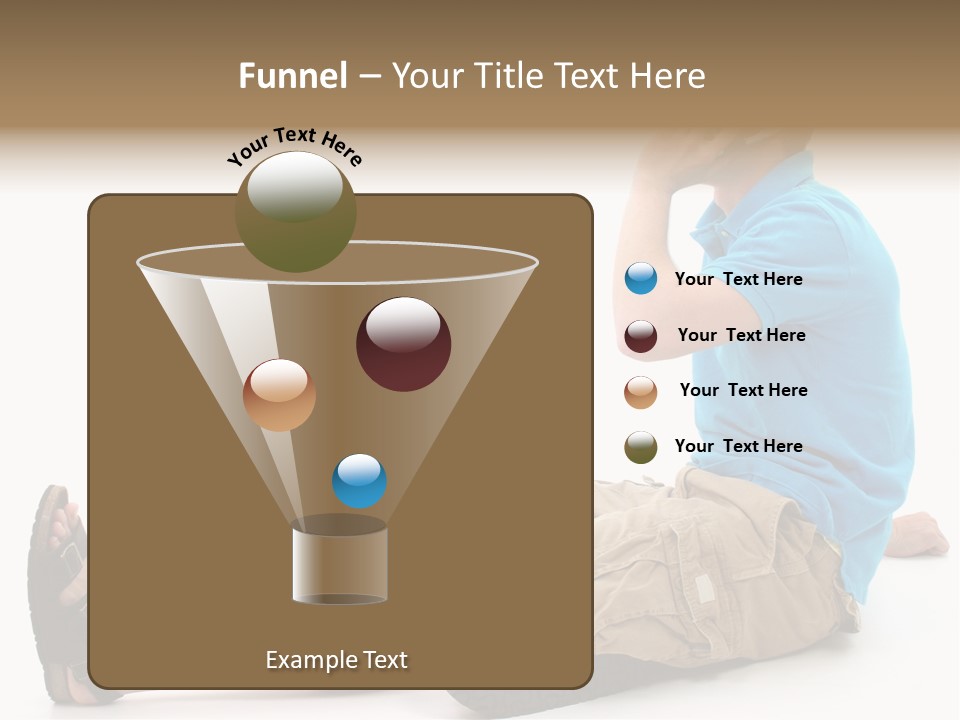 Funnel – Your Title Text Here

Your Text Here

Your Text Here

Your Text Here

Your Text Here

Your Text Here

Example Text